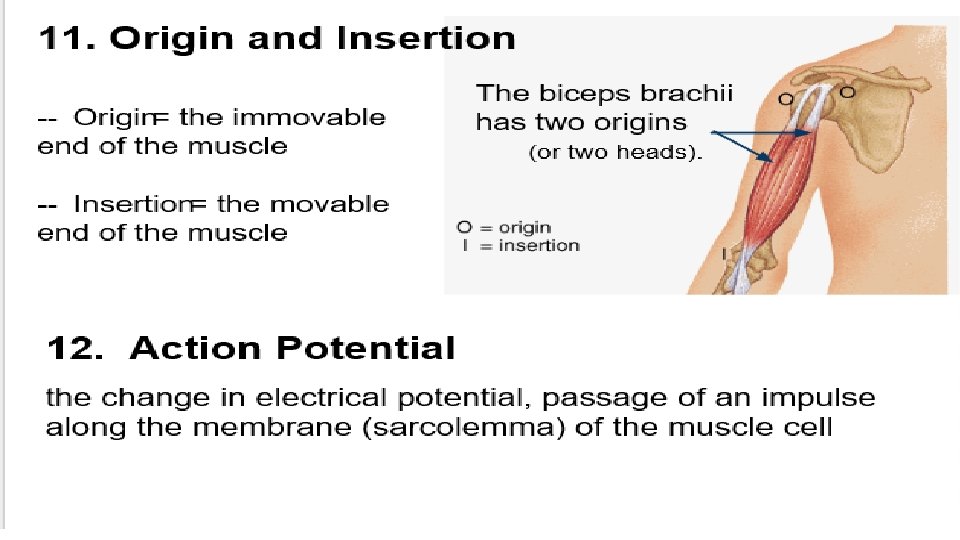 11. Origin and Insertion

-- Origin= the immovable end of the muscle

-- Insertion= the movable end of the muscle

The biceps brachii has two origins (or two heads).

O O

O = origin
I = insertion

I

12. Action Potential

the change in electrical potential, passage of an impulse along the membrane (sarcolemma) of the muscle cell